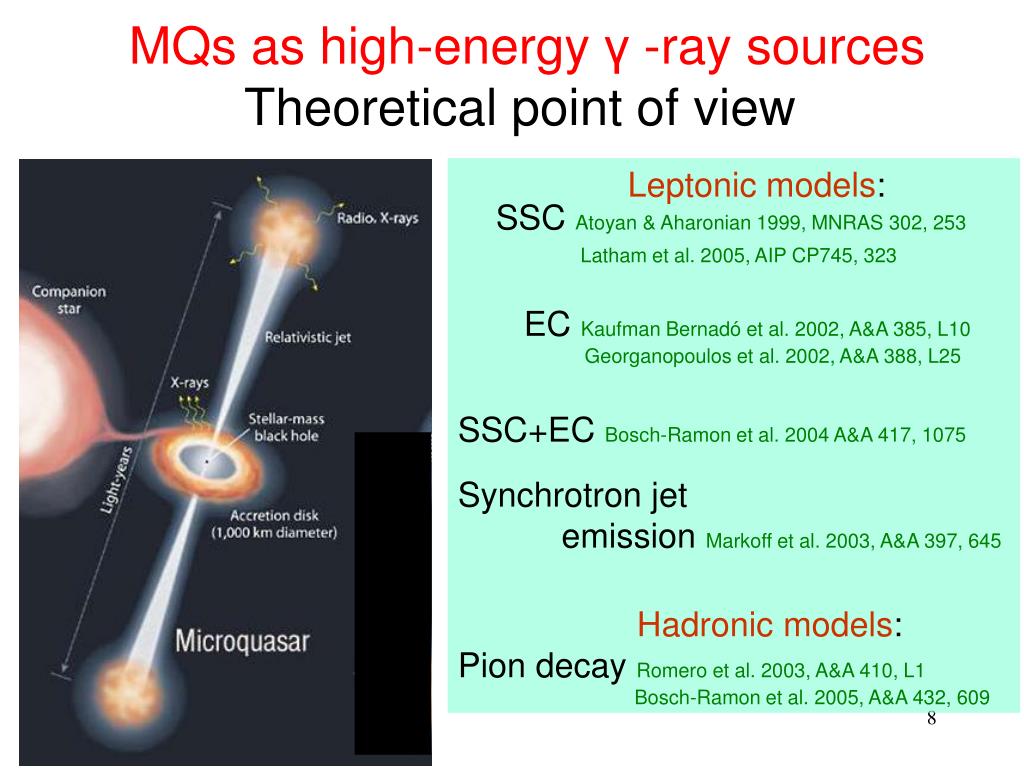 MQs as high-energy γ -ray sources
Theoretical point of view

Radio, X-rays
Companion star
Relativistic jet
X-rays
Stellar-mass black hole
Light-years
Accretion disk (1,000 km diameter)
Microquasar

Leptonic models:
SSC Atoyan & Aharonian 1999, MNRAS 302, 253
Latham et al. 2005, AIP CP745, 323

EC Kaufman Bernadó et al. 2002, A&A 385, L10
Georganopoulos et al. 2002, A&A 388, L25

SSC+EC Bosch-Ramon et al. 2004 A&A 417, 1075

Synchrotron jet emission Markoff et al. 2003, A&A 397, 645

Hadronic models:
Pion decay Romero et al. 2003, A&A 410, L1
Bosch-Ramon et al. 2005, A&A 432, 609

8